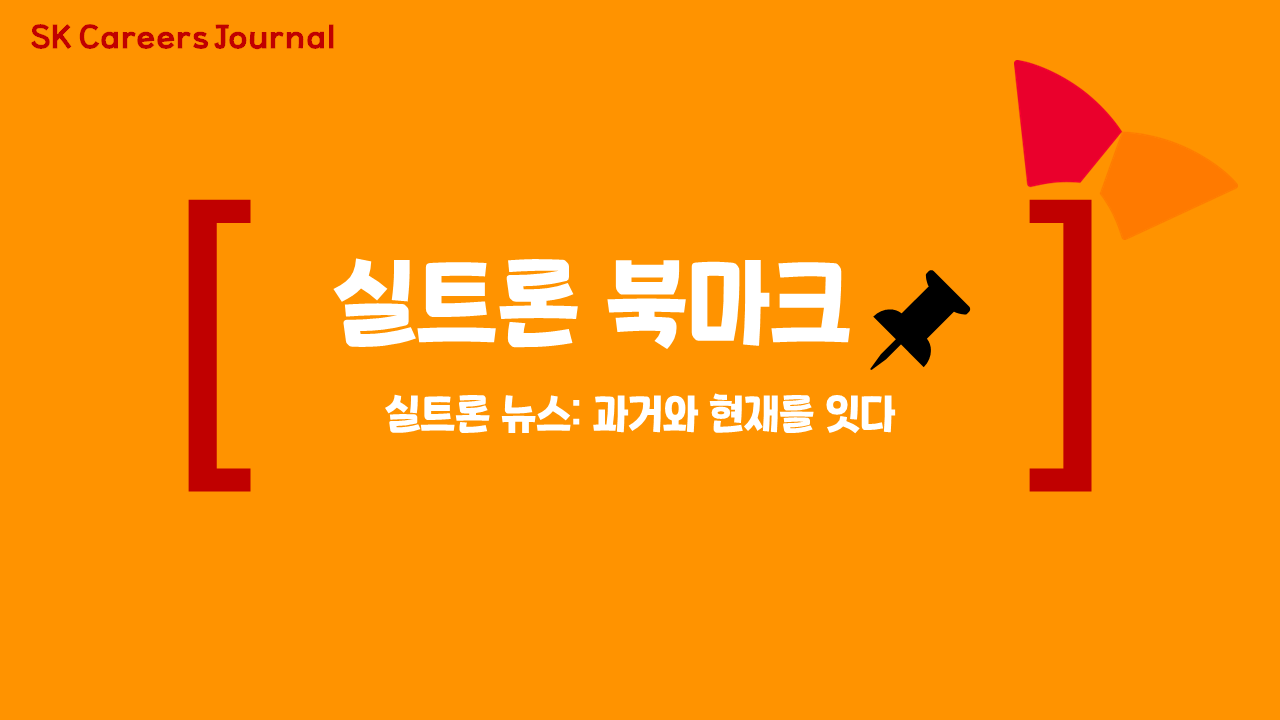 SK Careers Journal

[ 실트론 북마크

실트론 뉴스: 과거와 현재를 잇다 ]